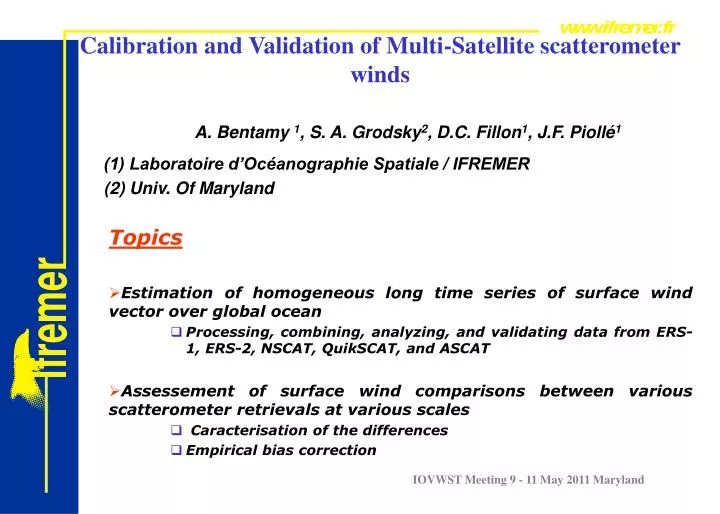 www.ifremer.fr

Calibration and Validation of Multi-Satellite scatterometer winds

A. Bentamy $^1$, S. A. Grodsky$^2$, D.C. Fillon$^1$, J.F. Piollé$^1$

(1) Laboratoire d'Océanographie Spatiale / IFREMER
(2) Univ. Of Maryland

Topics

➢Estimation of homogeneous long time series of surface wind vector over global ocean

❑ Processing, combining, analyzing, and validating data from ERS-1, ERS-2, NSCAT, QuikSCAT, and ASCAT

➢Assessement of surface wind comparisons between various scatterometer retrievals at various scales

❑ Caracterisation of the differences
❑ Empirical bias correction

IOVWST Meeting 9 - 11 May 2011 Maryland

ifremer